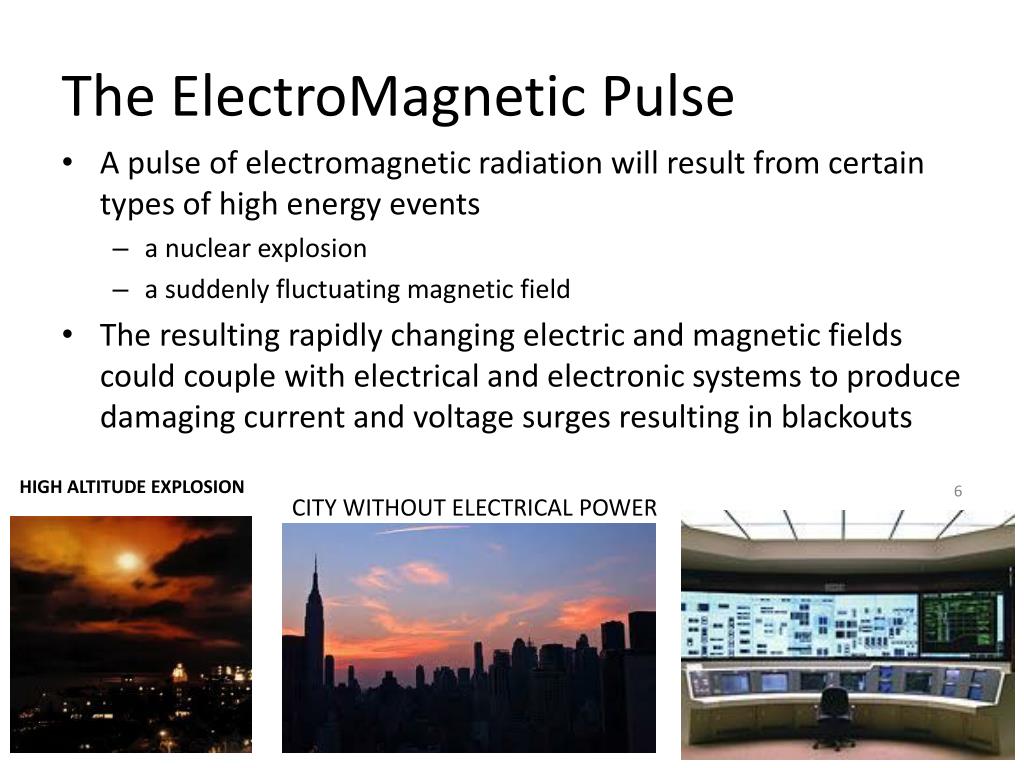 The ElectroMagnetic Pulse

• A pulse of electromagnetic radiation will result from certain types of high energy events
  – a nuclear explosion
  – a suddenly fluctuating magnetic field
• The resulting rapidly changing electric and magnetic fields could couple with electrical and electronic systems to produce damaging current and voltage surges resulting in blackouts

HIGH ALTITUDE EXPLOSION

CITY WITHOUT ELECTRICAL POWER

6